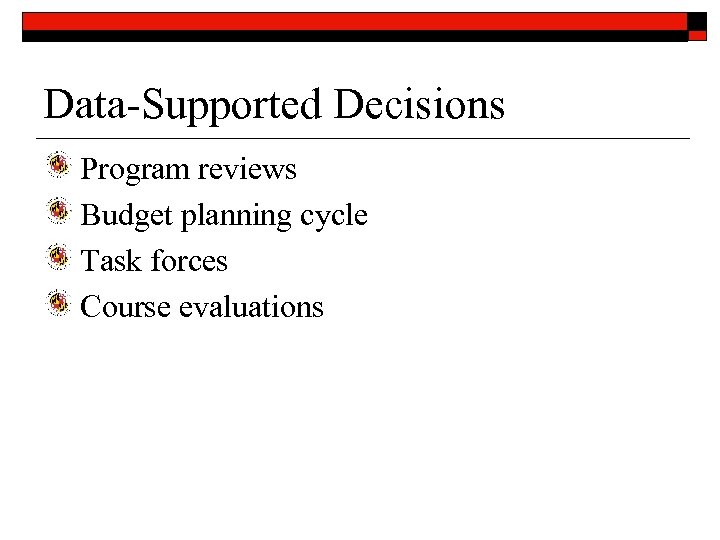 Data-Supported Decisions

Program reviews
Budget planning cycle
Task forces
Course evaluations